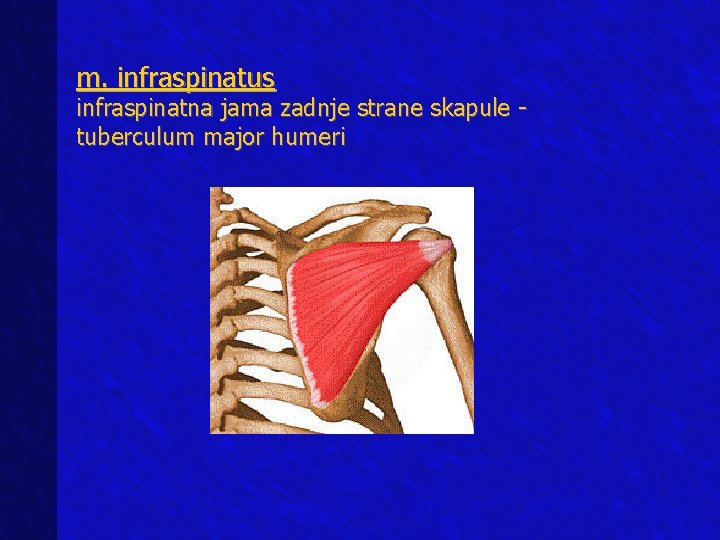 m. infraspinatus
infraspinatna jama zadnje strane skapule - tuberculum major humeri